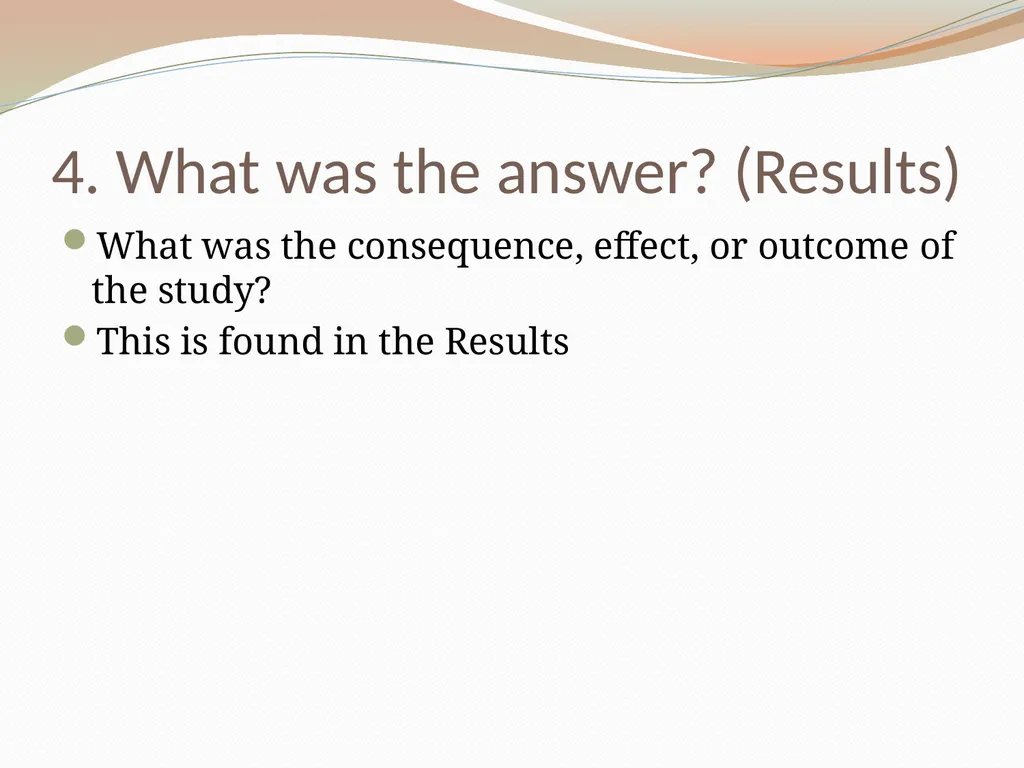 4. What was the answer? (Results)

What was the consequence, effect, or outcome of the study?

This is found in the Results